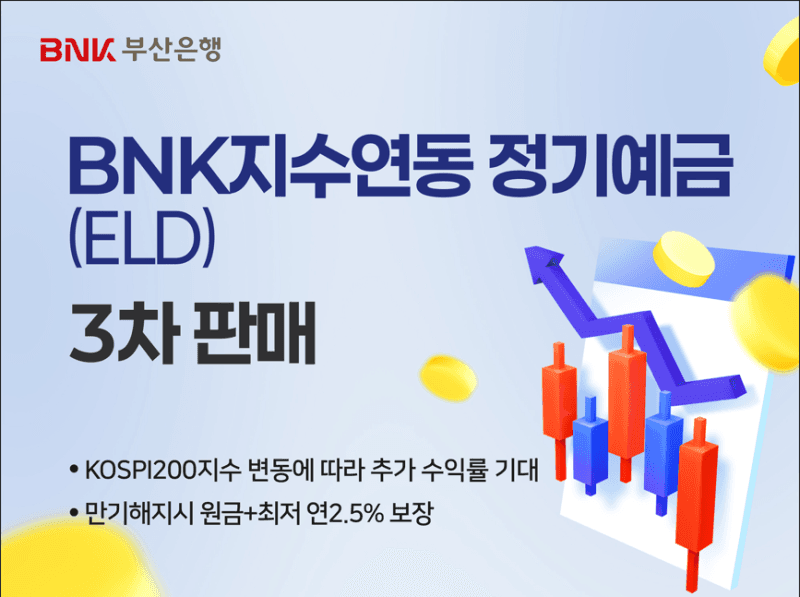 BNK 부산은행

BNK지수연동 정기예금 (ELD)

3차 판매

• KOSPI200지수 변동에 따라 추가 수익률 기대
• 만기해지시 원금+최저 연2.5% 보장